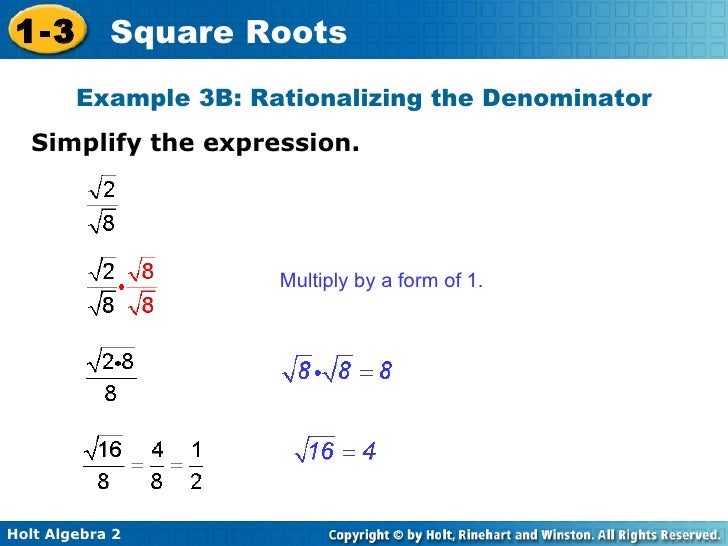 1-3 Square Roots

Example 3B: Rationalizing the Denominator

Simplify the expression.

$\frac{\sqrt{2}}{\sqrt{8}}$

$\frac{\sqrt{2}}{\sqrt{8}} \cdot \frac{\sqrt{8}}{\sqrt{8}}$

Multiply by a form of 1.

$\frac{\sqrt{2 \cdot 8}}{8}$

$\sqrt{8} \cdot \sqrt{8} = 8$

$\frac{\sqrt{16}}{8} = \frac{4}{8} = \frac{1}{2}$

$\sqrt{16} = 4$

Holt Algebra 2

Copyright © by Holt, Rinehart and Winston. All Rights Reserved.